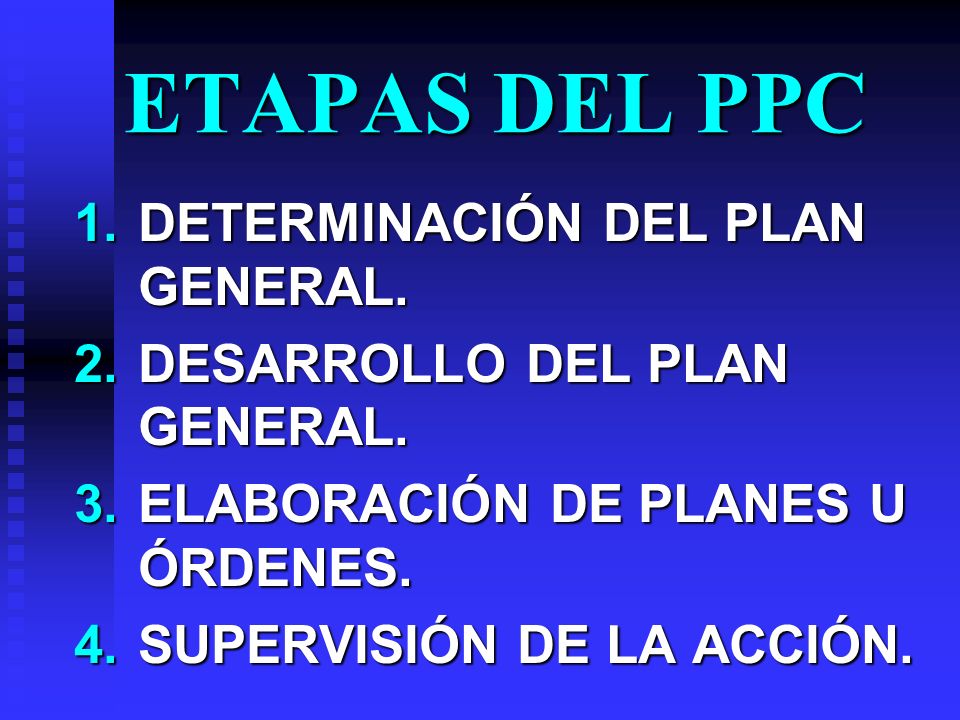 ETAPAS DEL PPC

1. DETERMINACIÓN DEL PLAN GENERAL.
2. DESARROLLO DEL PLAN GENERAL.
3. ELABORACIÓN DE PLANES U ÓRDENES.
4. SUPERVISIÓN DE LA ACCIÓN.